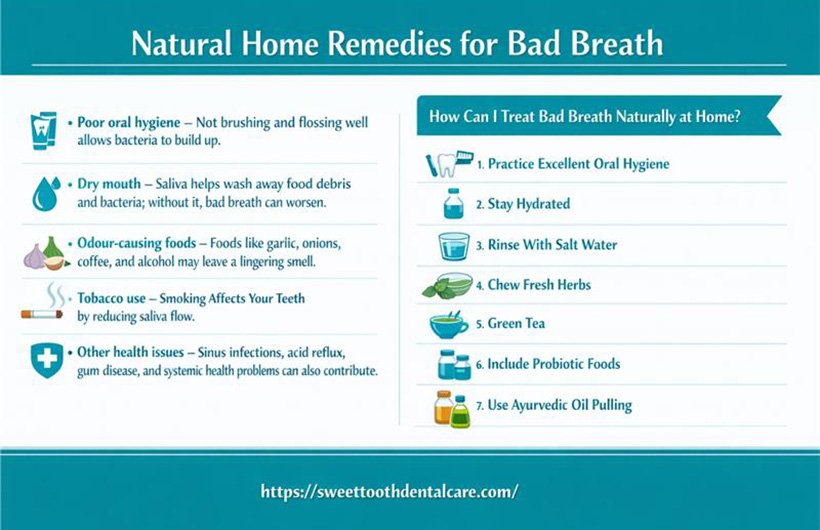 Natural Home Remedies for Bad Breath

• Poor oral hygiene – Not brushing and flossing well allows bacteria to build up.

• Dry mouth – Saliva helps wash away food debris and bacteria; without it, bad breath can worsen.

• Odour-causing foods – Foods like garlic, onions, coffee, and alcohol may leave a lingering smell.

• Tobacco use – Smoking Affects Your Teeth by reducing saliva flow.

• Other health issues – Sinus infections, acid reflux, gum disease, and systemic health problems can also contribute.

How Can I Treat Bad Breath Naturally at Home?

1. Practice Excellent Oral Hygiene

2. Stay Hydrated

3. Rinse With Salt Water

4. Chew Fresh Herbs

5. Green Tea

6. Include Probiotic Foods

7. Use Ayurvedic Oil Pulling

https://sweettoothdentalcare.com/